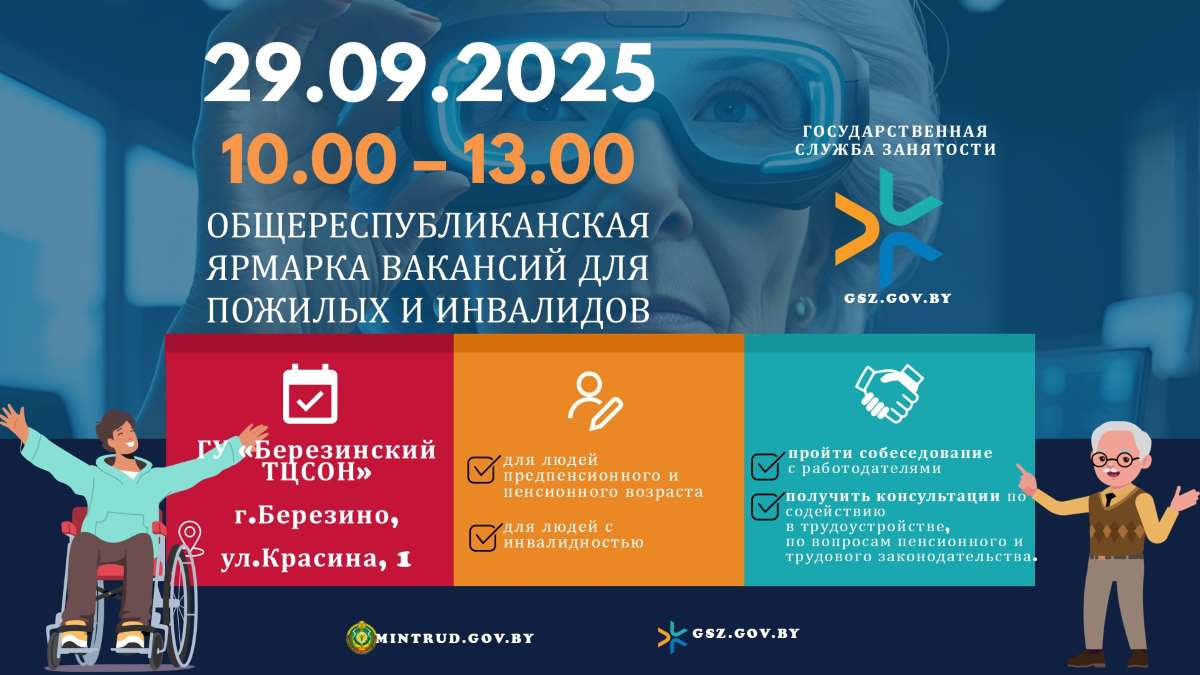 29.09.2025

10.00 – 13.00

ОБЩЕРЕСПУБЛИКАНСКАЯ ЯРМАРКА ВАКАНСИЙ ДЛЯ ПОЖИЛЫХ И ИНВАЛИДОВ

ГОСУДАРСТВЕННАЯ СЛУЖБА ЗАНЯТОСТИ

GSZ.GOV.BY

ГУ «Березинский ТЦСОН»
г.Березино,
ул.Красина, 1

для людей предпенсионного и пенсионного возраста

для людей с инвалидностью

пройти собеседование с работодателями

получить консультации по содействию в трудоустройстве, по вопросам пенсионного и трудового законодательства.

MINTRUD.GOV.BY

GSZ.GOV.BY